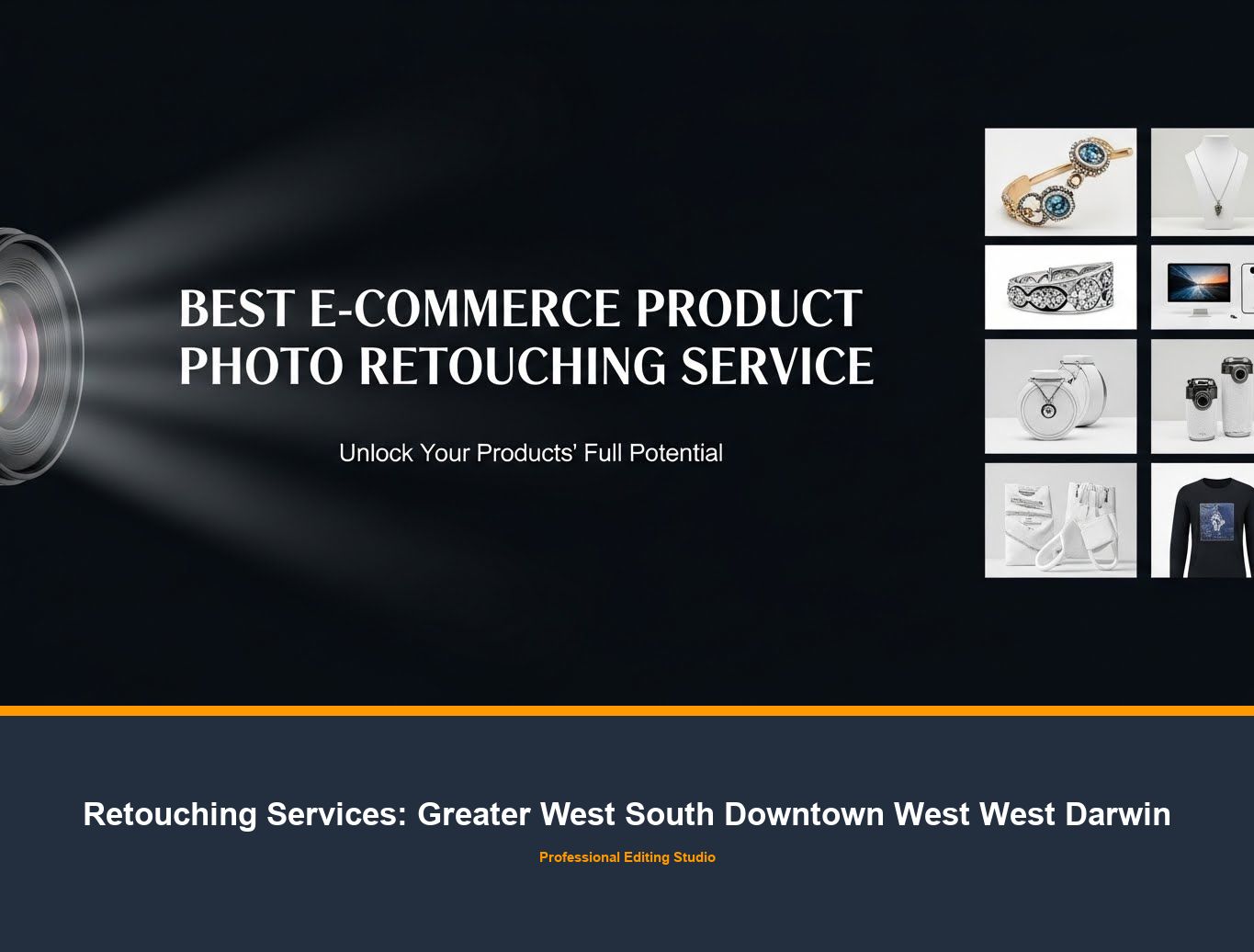 BEST E-COMMERCE PRODUCT PHOTO RETOUCHING SERVICE

Unlock Your Products' Full Potential

Retouching Services: Greater West South Downtown West West Darwin

Professional Editing Studio